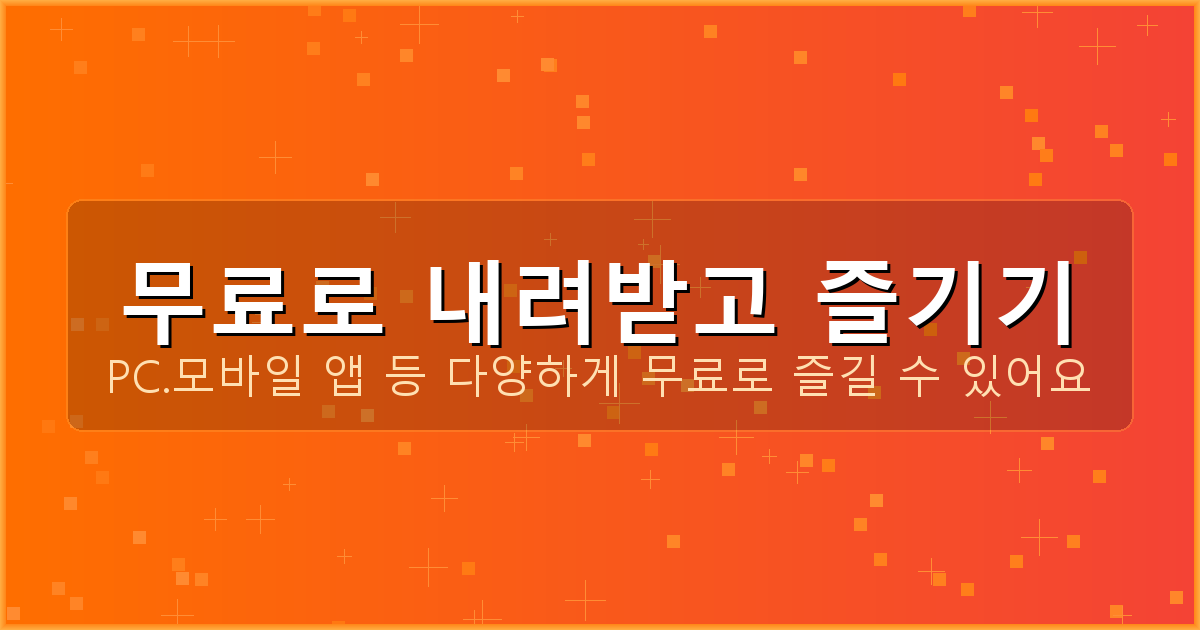 무료로 내려받고 즐기기

PC.모바일 앱 등 다양하게 무료로 즐길 수 있어요